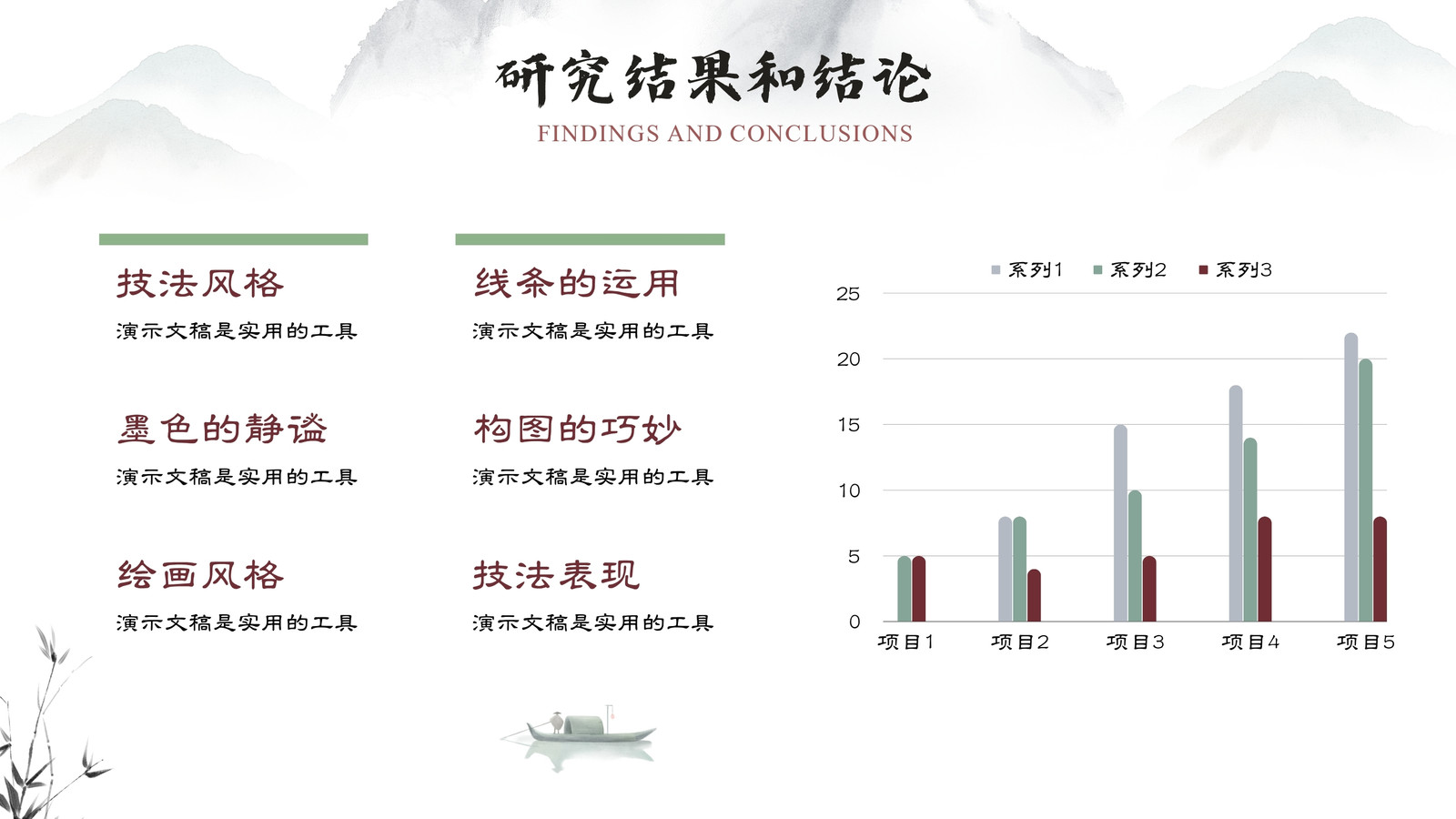 研究结果和结论

FINDINGS AND CONCLUSIONS

技法风格

演示文稿是实用的工具

墨色的静谧

演示文稿是实用的工具

绘画风格

演示文稿是实用的工具

线条的运用

演示文稿是实用的工具

构图的巧妙

演示文稿是实用的工具

技法表现

演示文稿是实用的工具

系列1 系列2 系列3

25
20
15
10
5
0

项目1 项目2 项目3 项目4 项目5